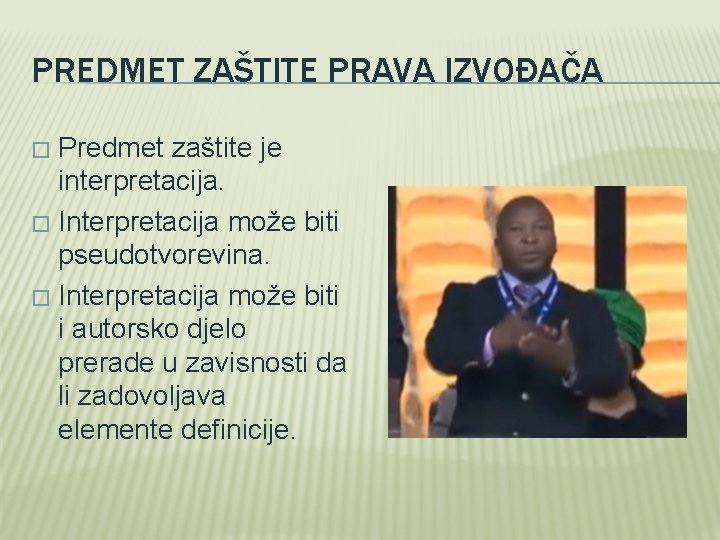 PREDMET ZAŠTITE PRAVA IZVOĐAČA

□ Predmet zaštite je interpretacija.
□ Interpretacija može biti pseudotvorevina.
□ Interpretacija može biti i autorsko djelo prerade u zavisnosti da li zadovoljava elemente definicije.